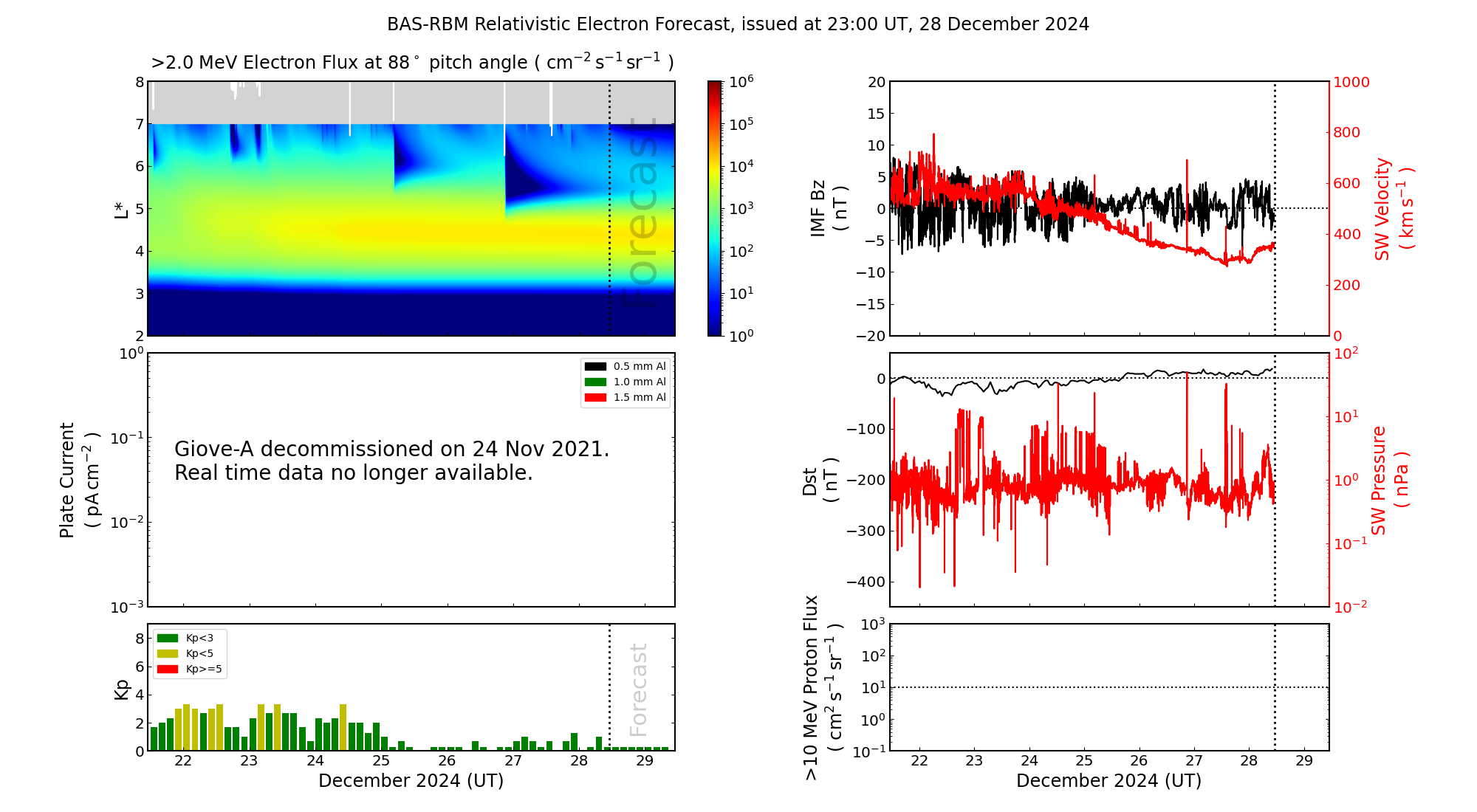 BAS-RBM Relativistic Electron Forecast, issued at 23:00 UT, 28 December 2024

>2.0 MeV Electron Flux at 88$^\circ$ pitch angle ( $cm^{-2}\,s^{-1}\,sr^{-1}$ )

L*
8
7
6
5
4
3
2

Forecast

$10^6$
$10^5$
$10^4$
$10^3$
$10^2$
$10^1$
$10^0$

Plate Current ( $pA\,cm^{-2}$ )
$10^0$
$10^{-1}$
$10^{-2}$
$10^{-3}$

0.5 mm Al
1.0 mm Al
1.5 mm Al

Giove-A decommissioned on 24 Nov 2021.
Real time data no longer available.

Kp
8
6
4
2
0

Kp<3
Kp<5
Kp>=5

Forecast

22 23 24 25 26 27 28 29
December 2024 (UT)

IMF Bz ( nT )
20
15
10
5
0
−5
−10
−15
−20

SW Velocity ( $km\,s^{-1}$ )
1000
800
600
400
200
0

Dst ( nT )
0
−100
−200
−300
−400

SW Pressure ( nPa )
$10^2$
$10^1$
$10^0$
$10^{-1}$
$10^{-2}$

>10 MeV Proton Flux ( $cm^2\,s^{-1}\,sr^{-1}$ )
$10^3$
$10^2$
$10^1$
$10^0$
$10^{-1}$

22 23 24 25 26 27 28 29
December 2024 (UT)